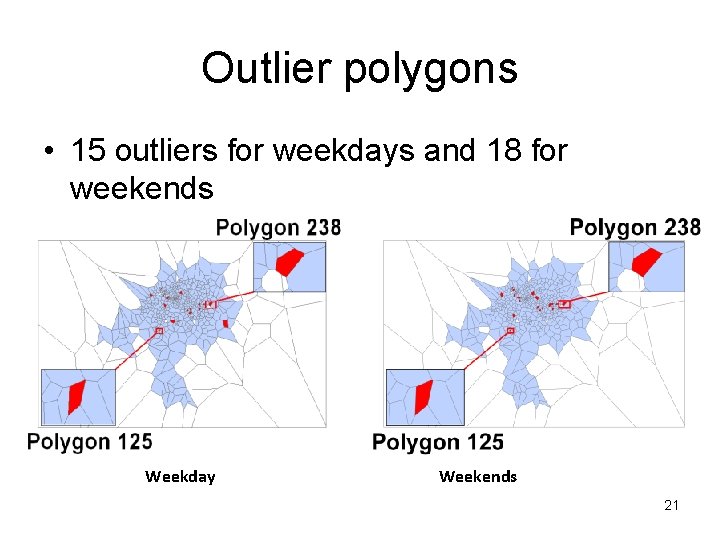 Outlier polygons

• 15 outliers for weekdays and 18 for weekends

Polygon 238

Polygon 125

Weekday

Polygon 238

Polygon 125

Weekends

21